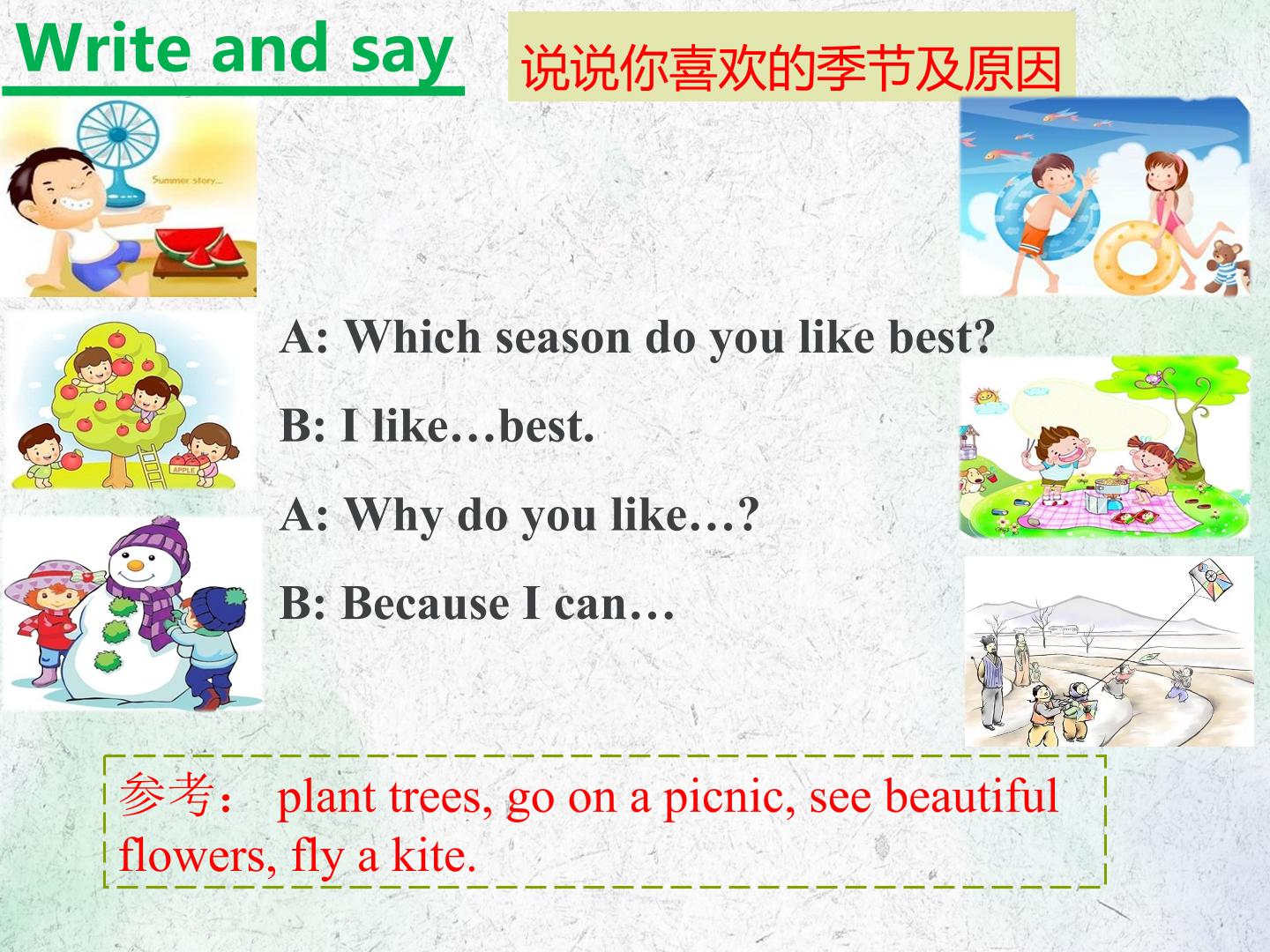 Write and say

说说你喜欢的季节及原因

Summer story...

APPLE

A: Which season do you like best?

B: I like…best.

A: Why do you like…?

B: Because I can…

参考： plant trees, go on a picnic, see beautiful flowers, fly a kite.